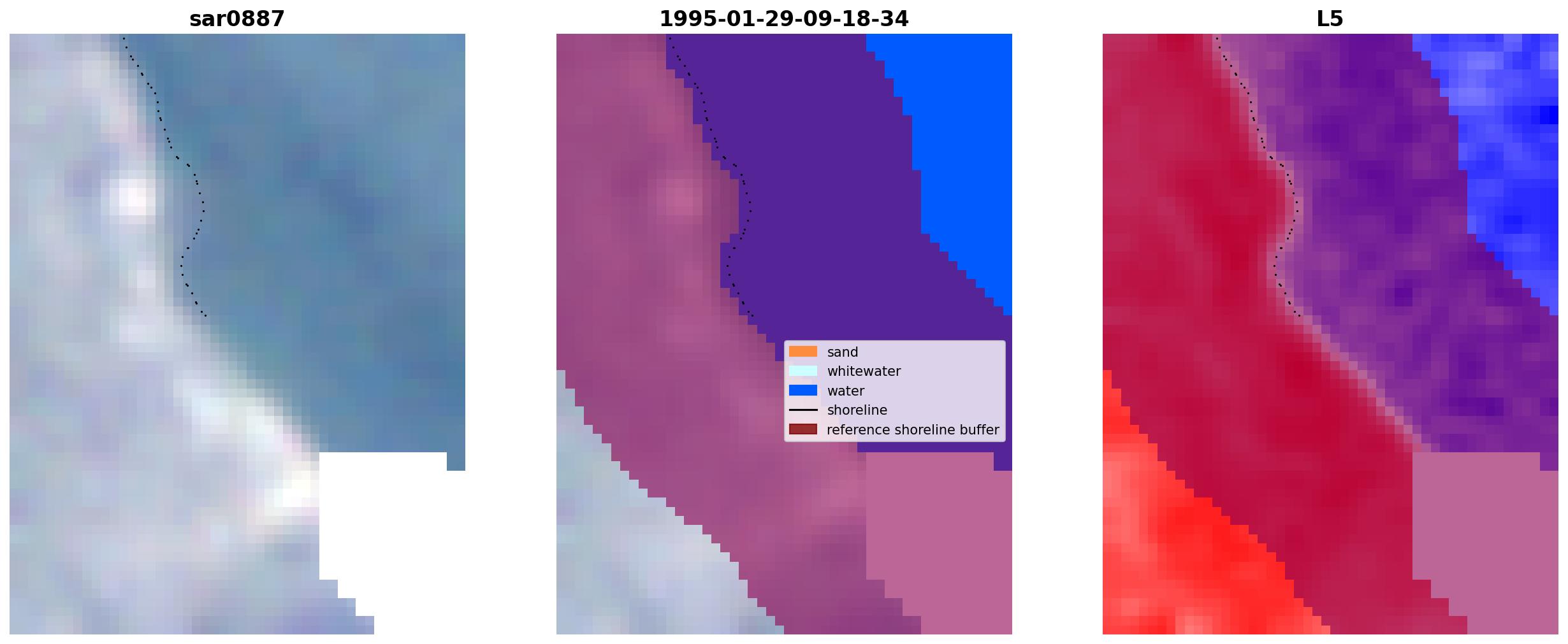 sar0887

1995-01-29-09-18-34

sand
whitewater
water
shoreline
reference shoreline buffer

L5